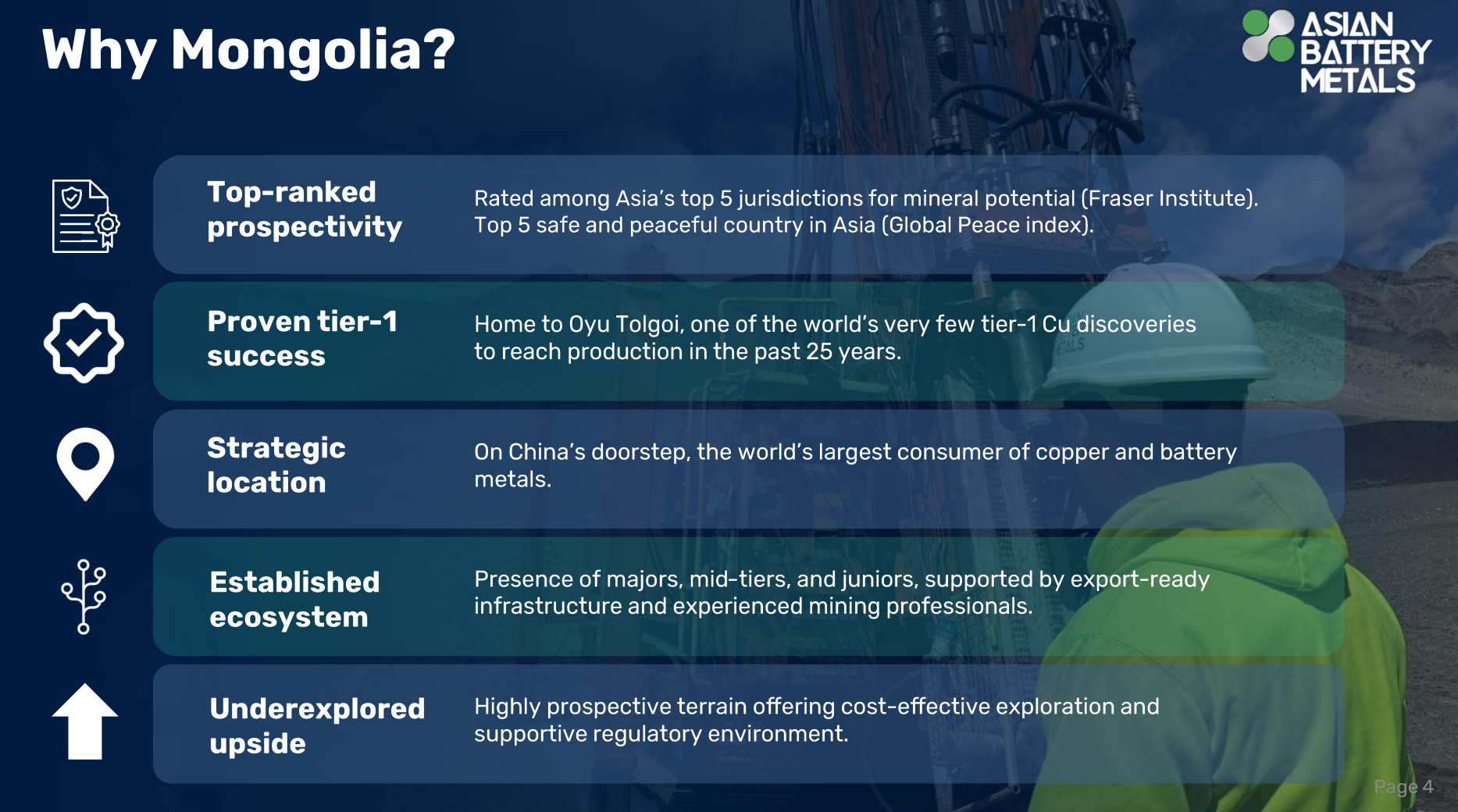 Why Mongolia?

ASIAN BATTERY METALS

Top-ranked prospectivity

Rated among Asia's top 5 jurisdictions for mineral potential (Fraser Institute). Top 5 safe and peaceful country in Asia (Global Peace index).

Proven tier-1 success

Home to Oyu Tolgoi, one of the world's very few tier-1 Cu discoveries to reach production in the past 25 years.

Strategic location

On China's doorstep, the world's largest consumer of copper and battery metals.

Established ecosystem

Presence of majors, mid-tiers, and juniors, supported by export-ready infrastructure and experienced mining professionals.

Underexplored upside

Highly prospective terrain offering cost-effective exploration and supportive regulatory environment.

Page 4